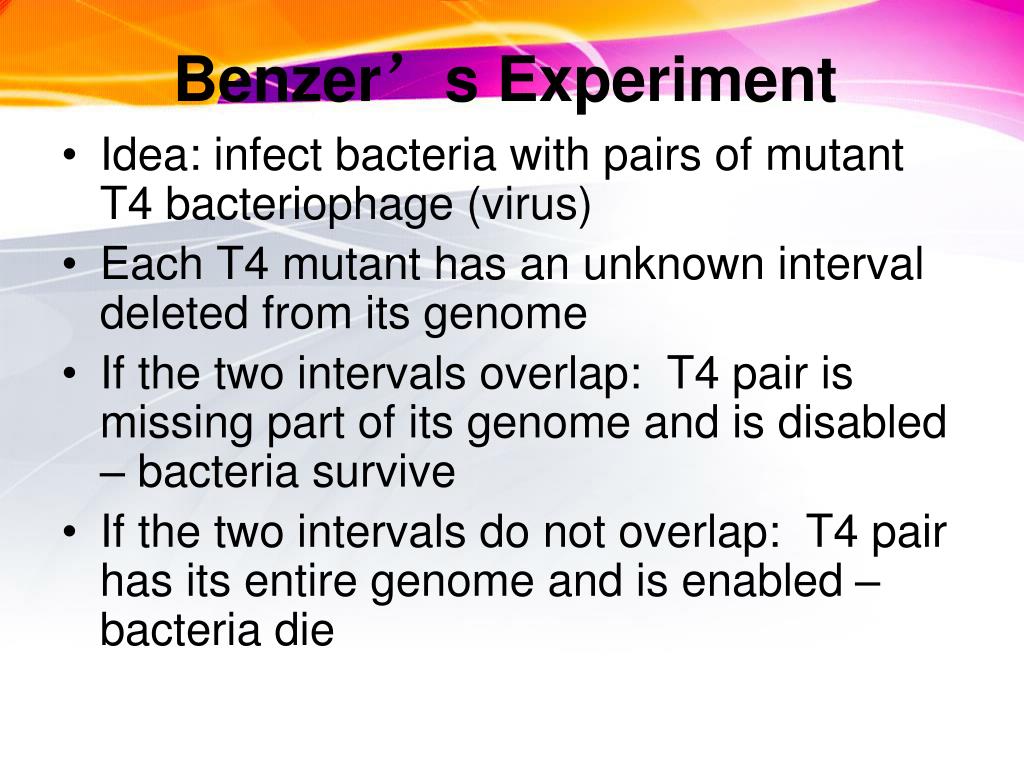 Benzer’s Experiment

• Idea: infect bacteria with pairs of mutant T4 bacteriophage (virus)
• Each T4 mutant has an unknown interval deleted from its genome
• If the two intervals overlap:  T4 pair is missing part of its genome and is disabled – bacteria survive
• If the two intervals do not overlap:  T4 pair has its entire genome and is enabled – bacteria die